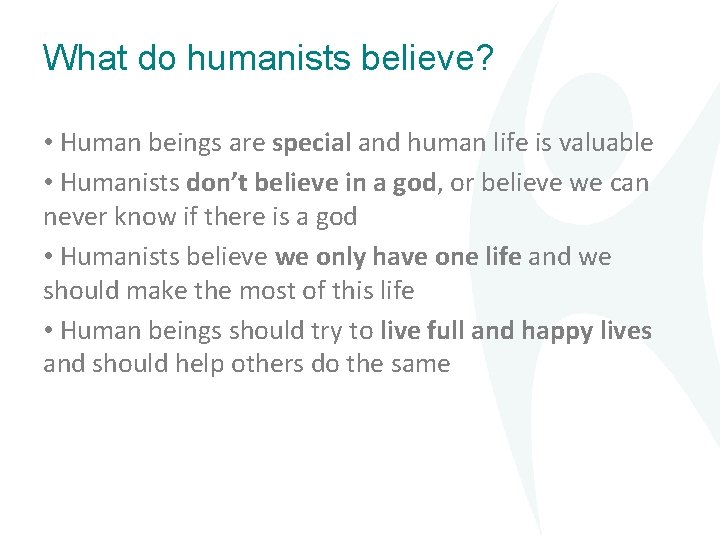 What do humanists believe?

• Human beings are special and human life is valuable

• Humanists don't believe in a god, or believe we can never know if there is a god

• Humanists believe we only have one life and we should make the most of this life

• Human beings should try to live full and happy lives and should help others do the same